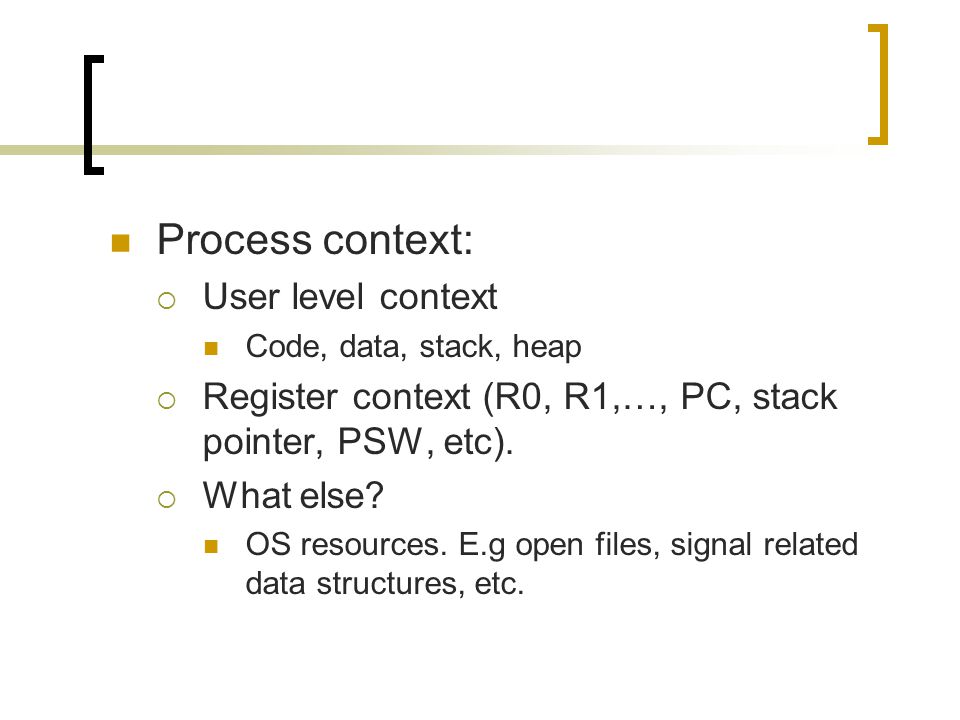 Process context:

User level context

Code, data, stack, heap

Register context (R0, R1,…, PC, stack pointer, PSW, etc).

What else?

OS resources. E.g open files, signal related data structures, etc.